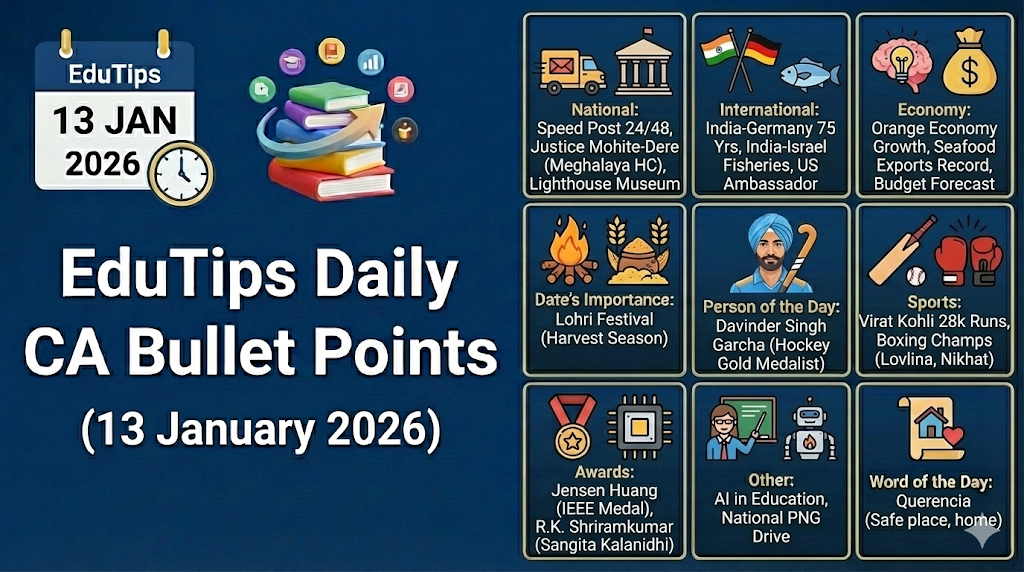 EduTips
13 JAN
2026

EduTips Daily CA Bullet Points
(13 January 2026)

National:
Speed Post 24/48, Justice Mohite-Dere (Meghalaya HC), Lighthouse Museum

International:
India-Germany 75 Yrs, India-Israel Fisheries, US Ambassador

Economy:
Orange Economy Growth, Seafood Exports Record, Budget Forecast

Date's Importance:
Lohri Festival (Harvest Season)

Person of the Day:
Davinder Singh Garcha (Hockey Gold Medalist)

Sports:
Virat Kohli 28k Runs, Boxing Champs (Lovlina, Nikhat)

Awards:
Jensen Huang (IEEE Medal), R.K. Shriramkumar (Sangita Kalanidhi)

Other:
AI in Education, National PNG Drive

Word of the Day:
Querencia (Safe place, home)